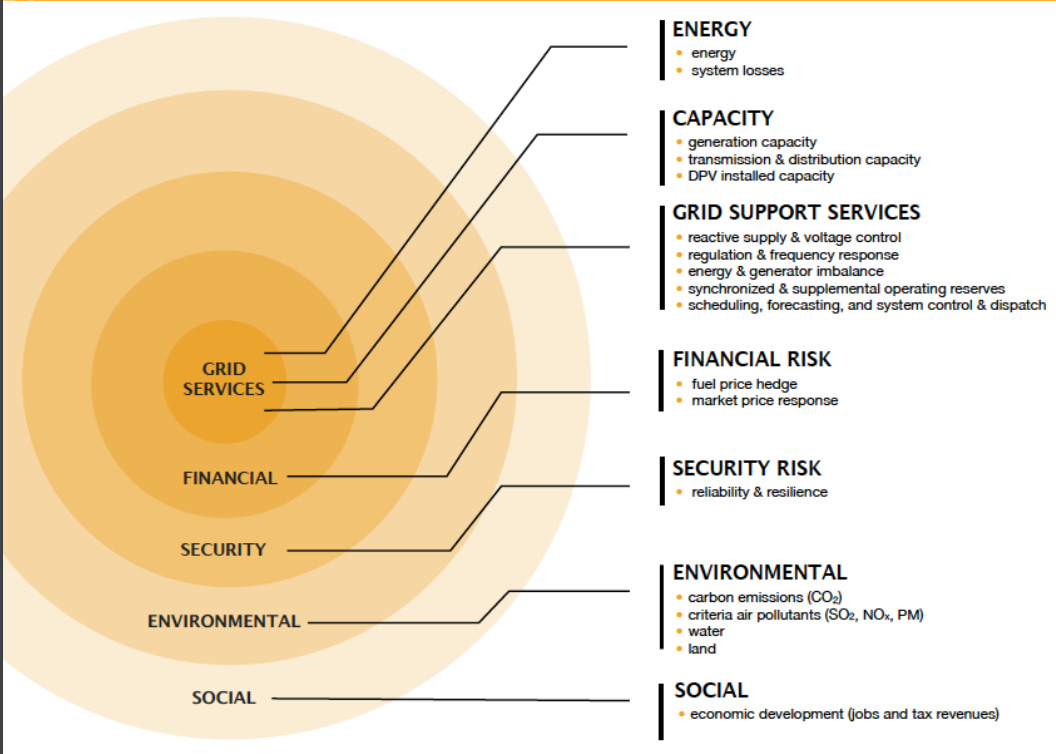 GRID SERVICES

FINANCIAL

SECURITY

ENVIRONMENTAL

SOCIAL

ENERGY
• energy
• system losses

CAPACITY
• generation capacity
• transmission & distribution capacity
• DPV installed capacity

GRID SUPPORT SERVICES
• reactive supply & voltage control
• regulation & frequency response
• energy & generator imbalance
• synchronized & supplemental operating reserves
• scheduling, forecasting, and system control & dispatch

FINANCIAL RISK
• fuel price hedge
• market price response

SECURITY RISK
• reliability & resilience

ENVIRONMENTAL
• carbon emissions ($CO_2$)
• criteria air pollutants ($SO_2$, $NO_x$, PM)
• water
• land

SOCIAL
• economic development (jobs and tax revenues)